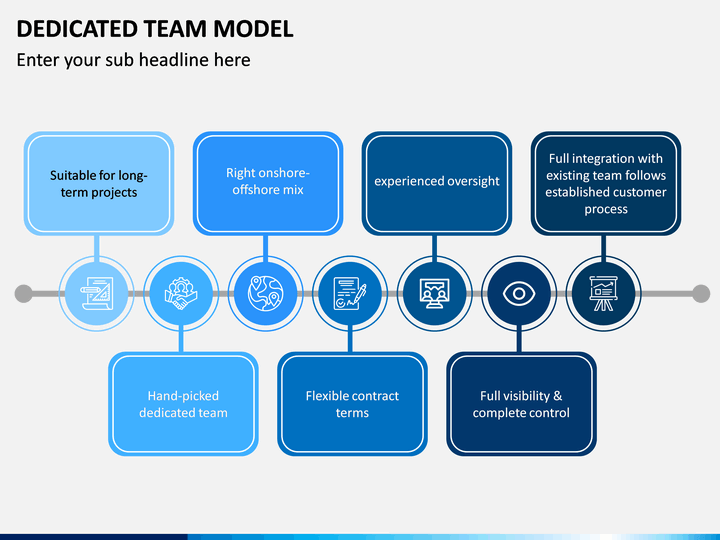 DEDICATED TEAM MODEL

Enter your sub headline here

Suitable for long-term projects

Right onshore-offshore mix

experienced oversight

Full integration with existing team follows established customer process

Hand-picked dedicated team

Flexible contract terms

Full visibility & complete control